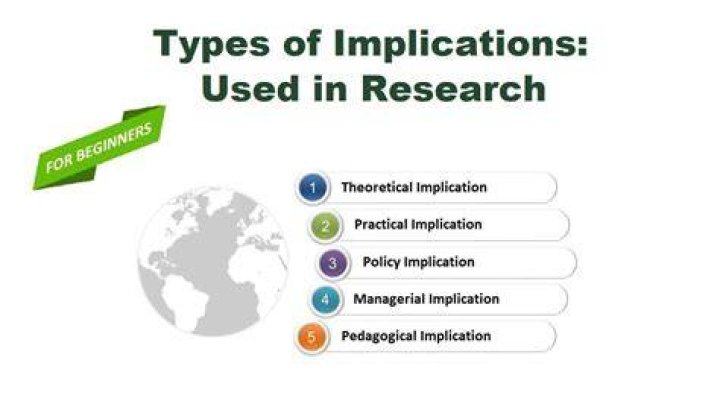 Types of Implications:
Used in Research

FOR BEGINNERS

1 Theoretical Implication
2 Practical Implication
3 Policy Implication
4 Managerial Implication
5 Pedagogical Implication